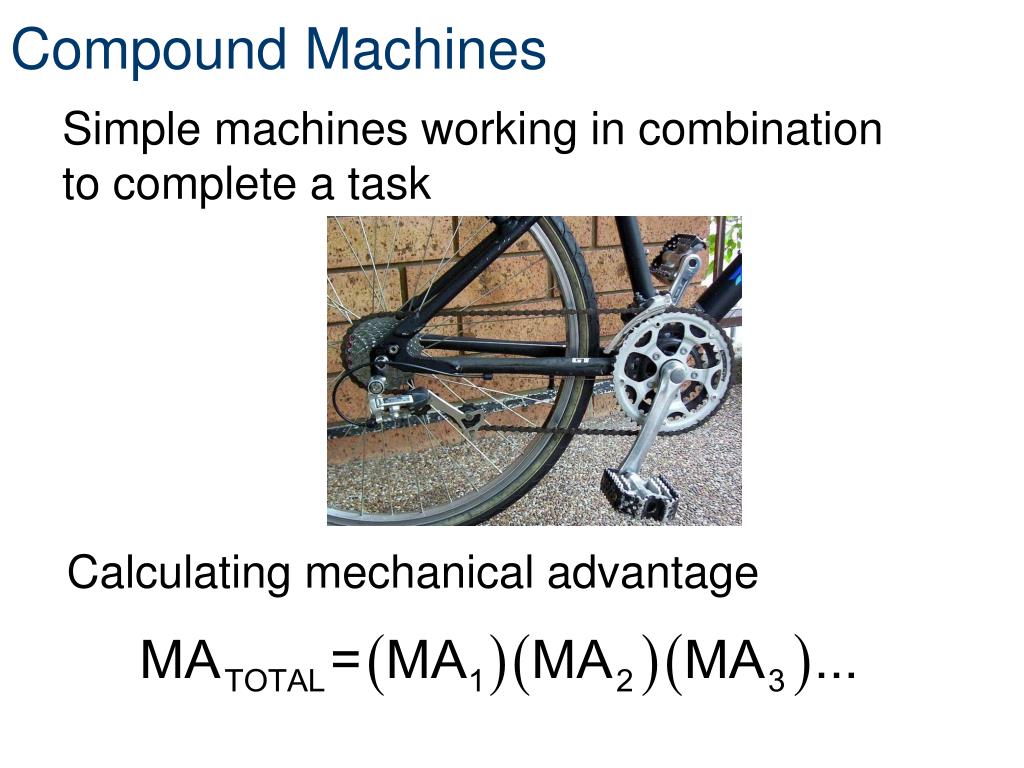 Compound Machines

Simple machines working in combination to complete a task

Calculating mechanical advantage

$MA_{TOTAL} = (MA_1)(MA_2)(MA_3)...$